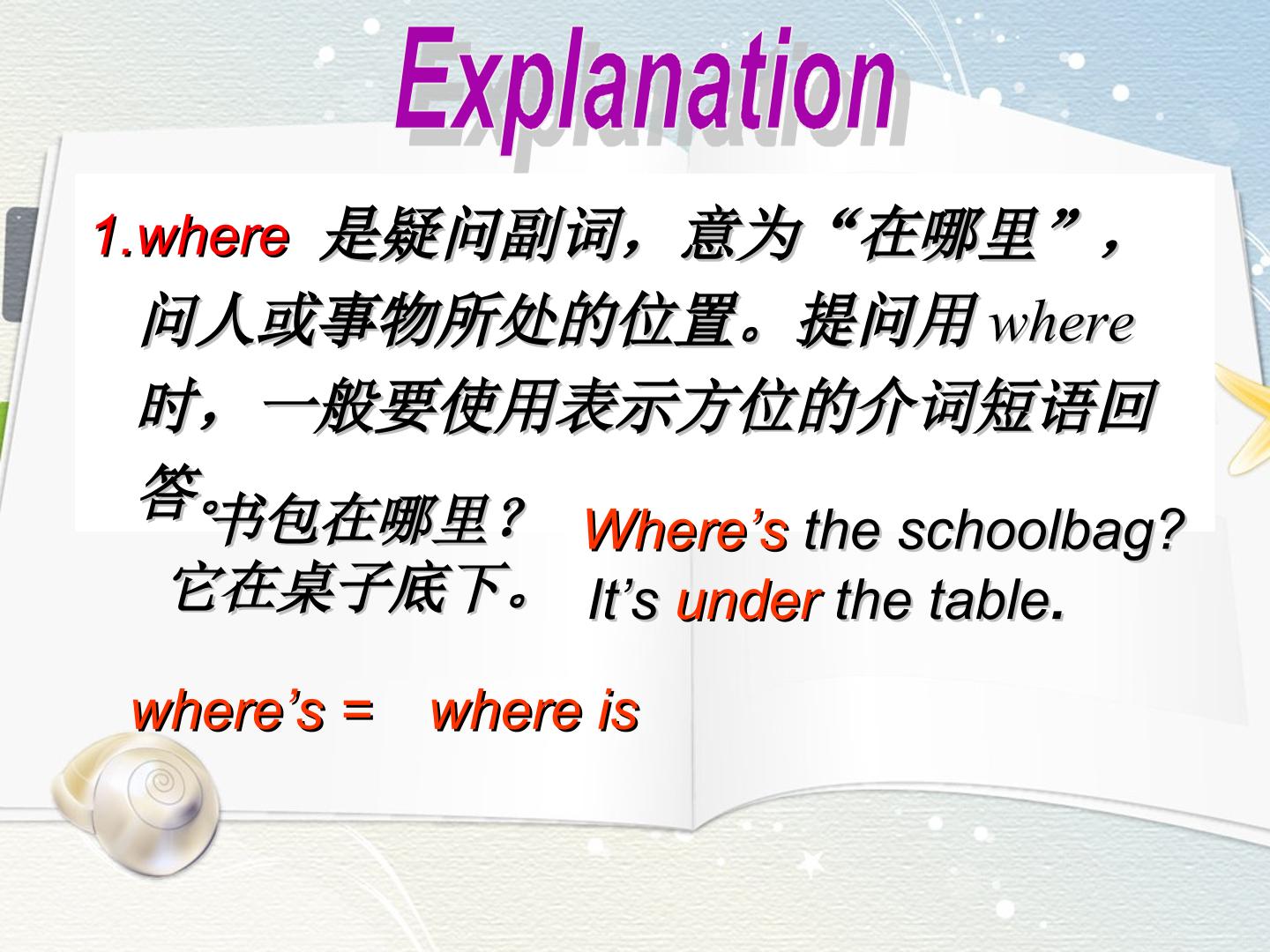 Explanation

1.where 是疑问副词，意为“在哪里”，问人或事物所处的位置。提问用where时，一般要使用表示方位的介词短语回答。

书包在哪里？
它在桌子底下。

Where's the schoolbag?
It's under the table.

where's = where is